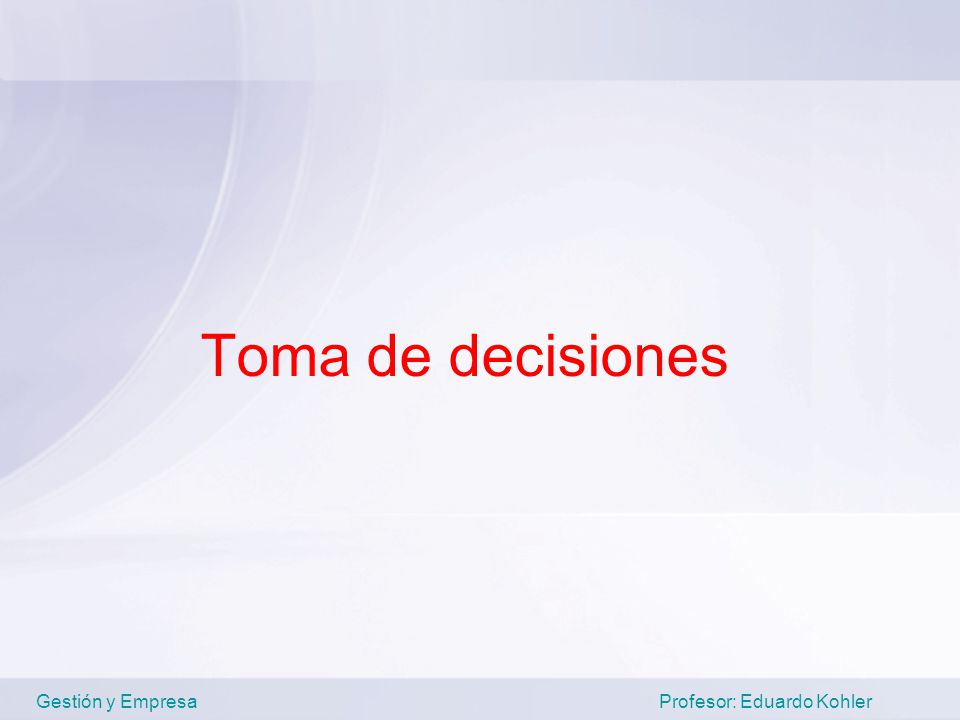 Toma de decisiones

Gestión y Empresa

Profesor: Eduardo Kohler